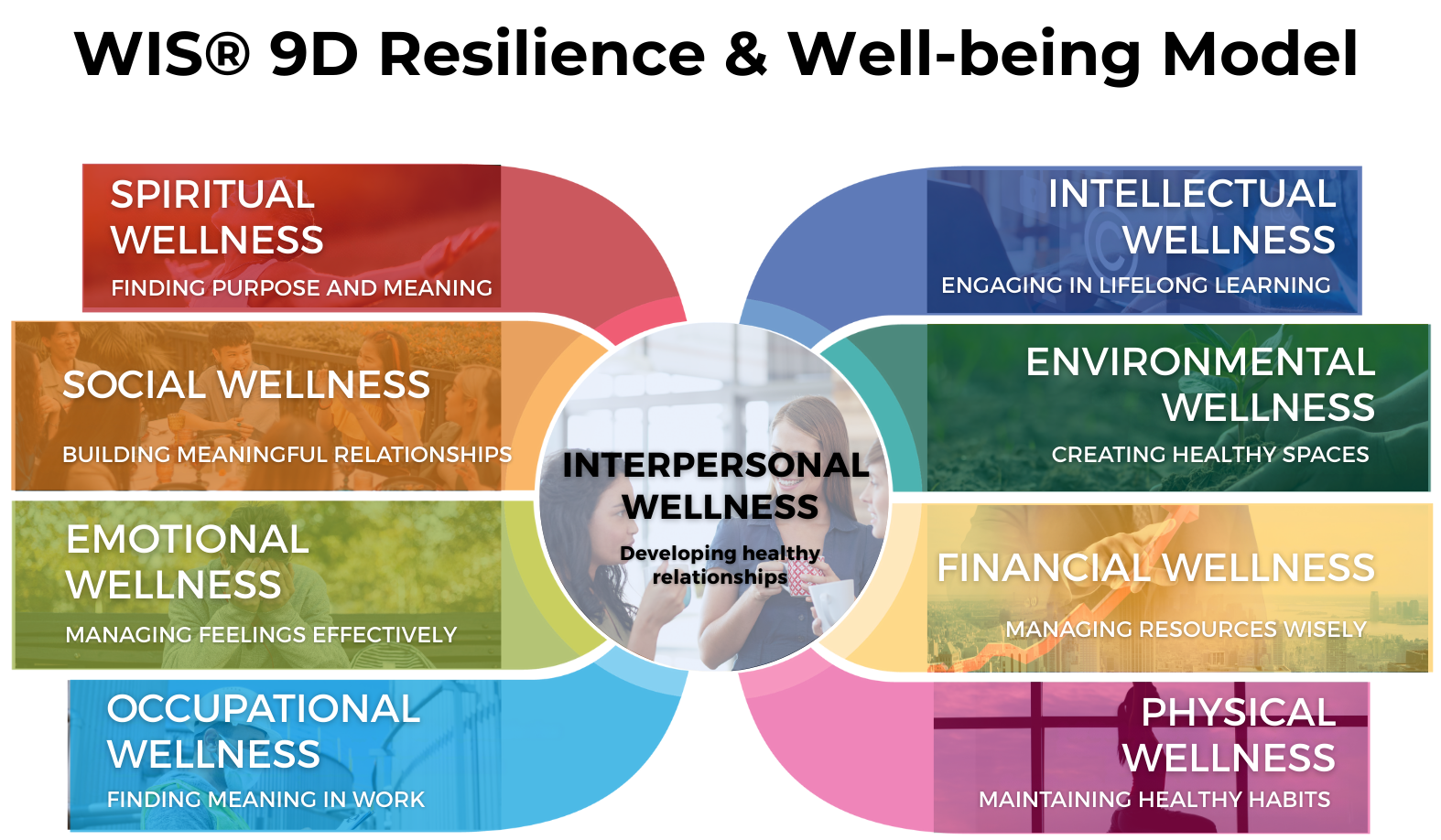 WIS® 9D Resilience & Well-being Model

SPIRITUAL WELLNESS
FINDING PURPOSE AND MEANING

SOCIAL WELLNESS
BUILDING MEANINGFUL RELATIONSHIPS

EMOTIONAL WELLNESS
MANAGING FEELINGS EFFECTIVELY

OCCUPATIONAL WELLNESS
FINDING MEANING IN WORK

INTERPERSONAL WELLNESS
Developing healthy relationships

INTELLECTUAL WELLNESS
ENGAGING IN LIFELONG LEARNING

ENVIRONMENTAL WELLNESS
CREATING HEALTHY SPACES

FINANCIAL WELLNESS
MANAGING RESOURCES WISELY

PHYSICAL WELLNESS
MAINTAINING HEALTHY HABITS